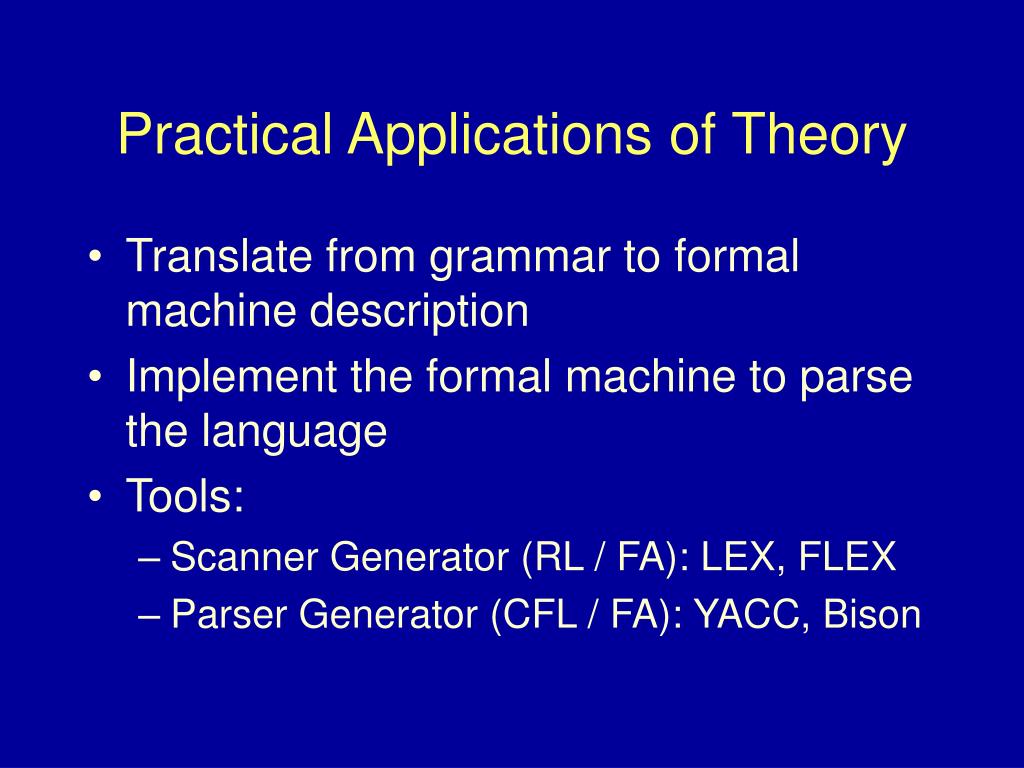 Practical Applications of Theory

• Translate from grammar to formal machine description
• Implement the formal machine to parse the language
• Tools:
– Scanner Generator (RL / FA): LEX, FLEX
– Parser Generator (CFL / FA): YACC, Bison